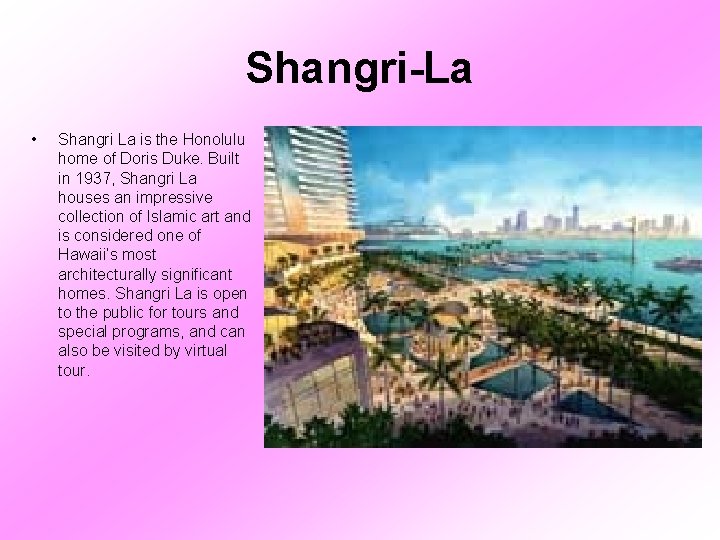 Shangri-La

• Shangri La is the Honolulu home of Doris Duke. Built in 1937, Shangri La houses an impressive collection of Islamic art and is considered one of Hawaii's most architecturally significant homes. Shangri La is open to the public for tours and special programs, and can also be visited by virtual tour.